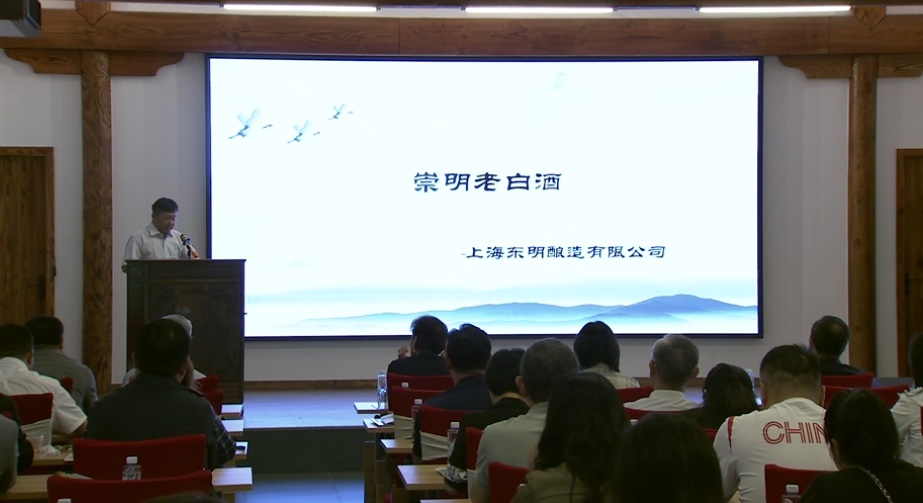 崇明老白酒

上海东明酿造有限公司

CHIN